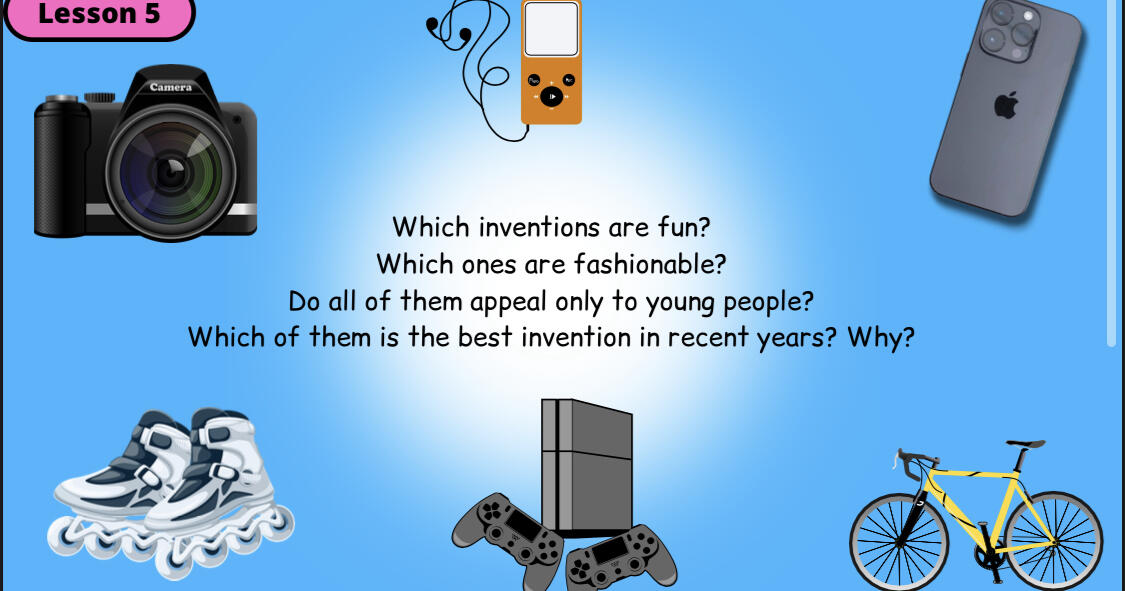 Lesson 5

Camera

Which inventions are fun?
Which ones are fashionable?
Do all of them appeal only to young people?
Which of them is the best invention in recent years? Why?